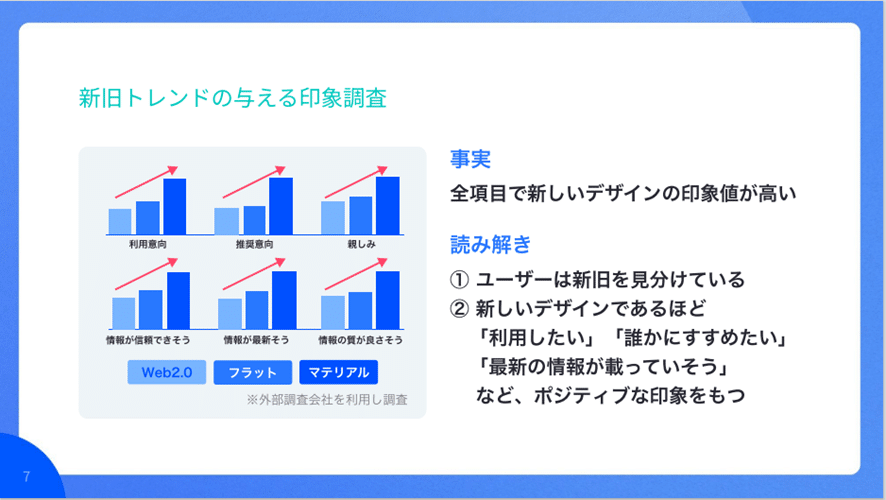 新旧トレンドの与える印象調査

利用意向

推奨意向

親しみ

情報が信頼できそう

情報が最新そう

情報の質が良さそう

Web2.0

フラット

マテリアル

※外部調査会社を利用し調査

事実

全項目で新しいデザインの印象値が高い

読み解き

① ユーザーは新旧を見分けている

② 新しいデザインであるほど
「利用したい」「誰かにすすめたい」
「最新の情報が載っていそう」
など、ポジティブな印象をもつ

7